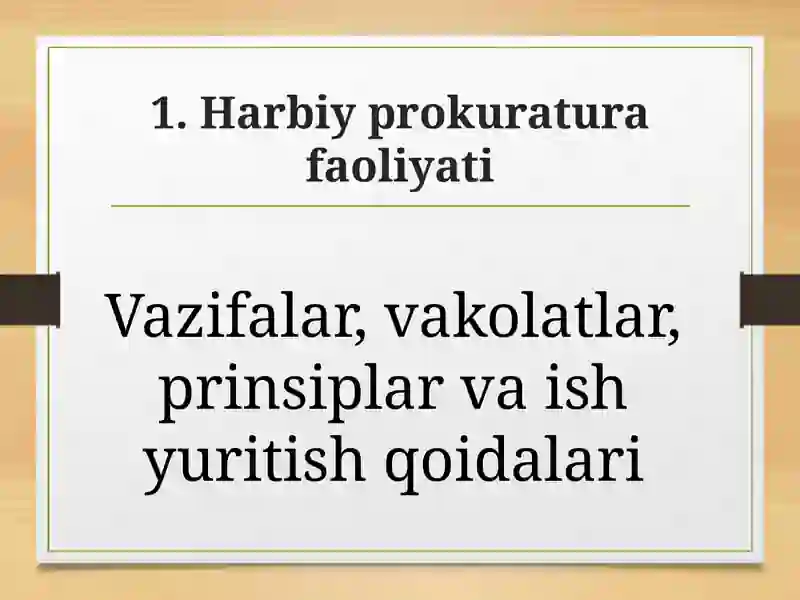 1. Harbiy prokuratura faoliyati

Vazifalar, vakolatlar, prinsiplar va ish yuritish qoidalari